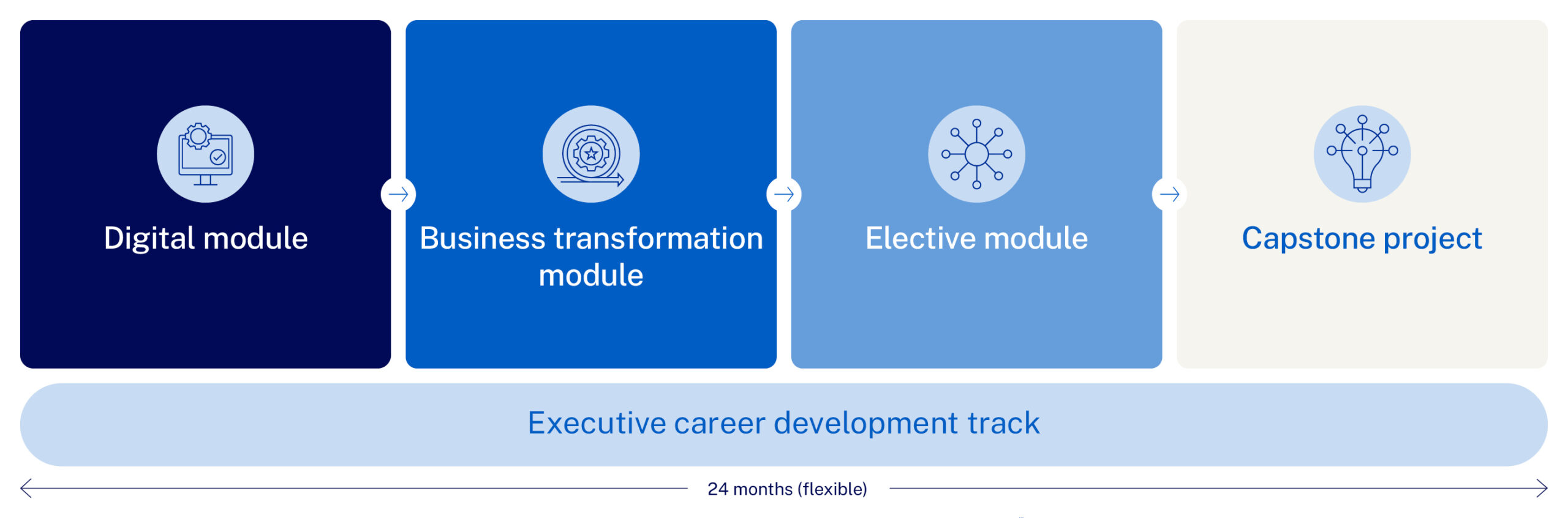 Digital module

Business transformation module

Elective module

Capstone project

Executive career development track

24 months (flexible)